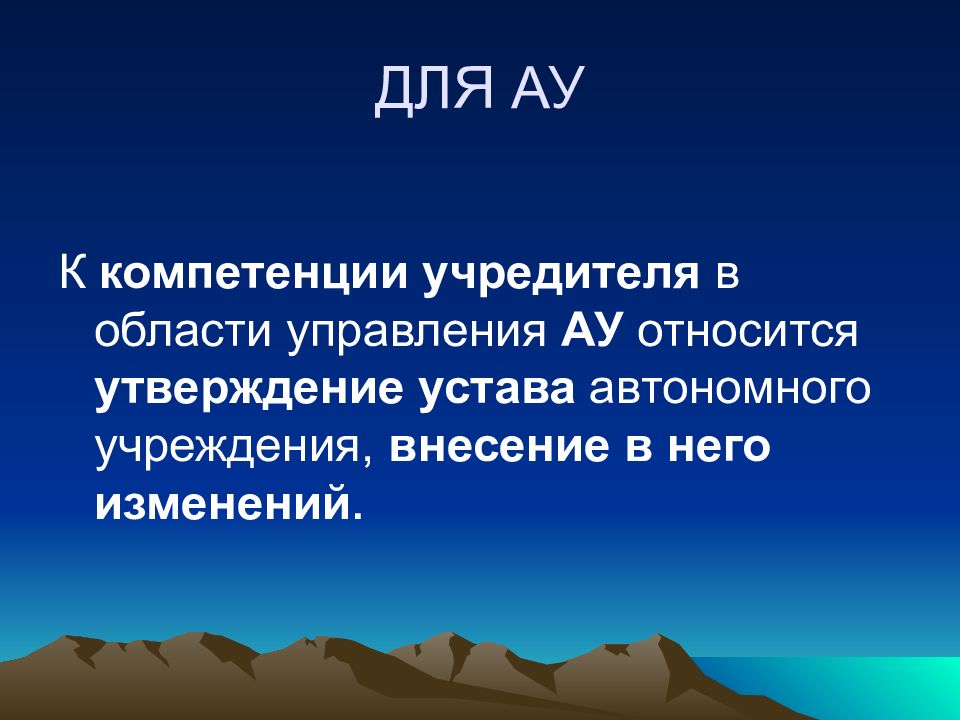 ДЛЯ АУ

К компетенции учредителя в области управления АУ относится утверждение устава автономного учреждения, внесение в него изменений.